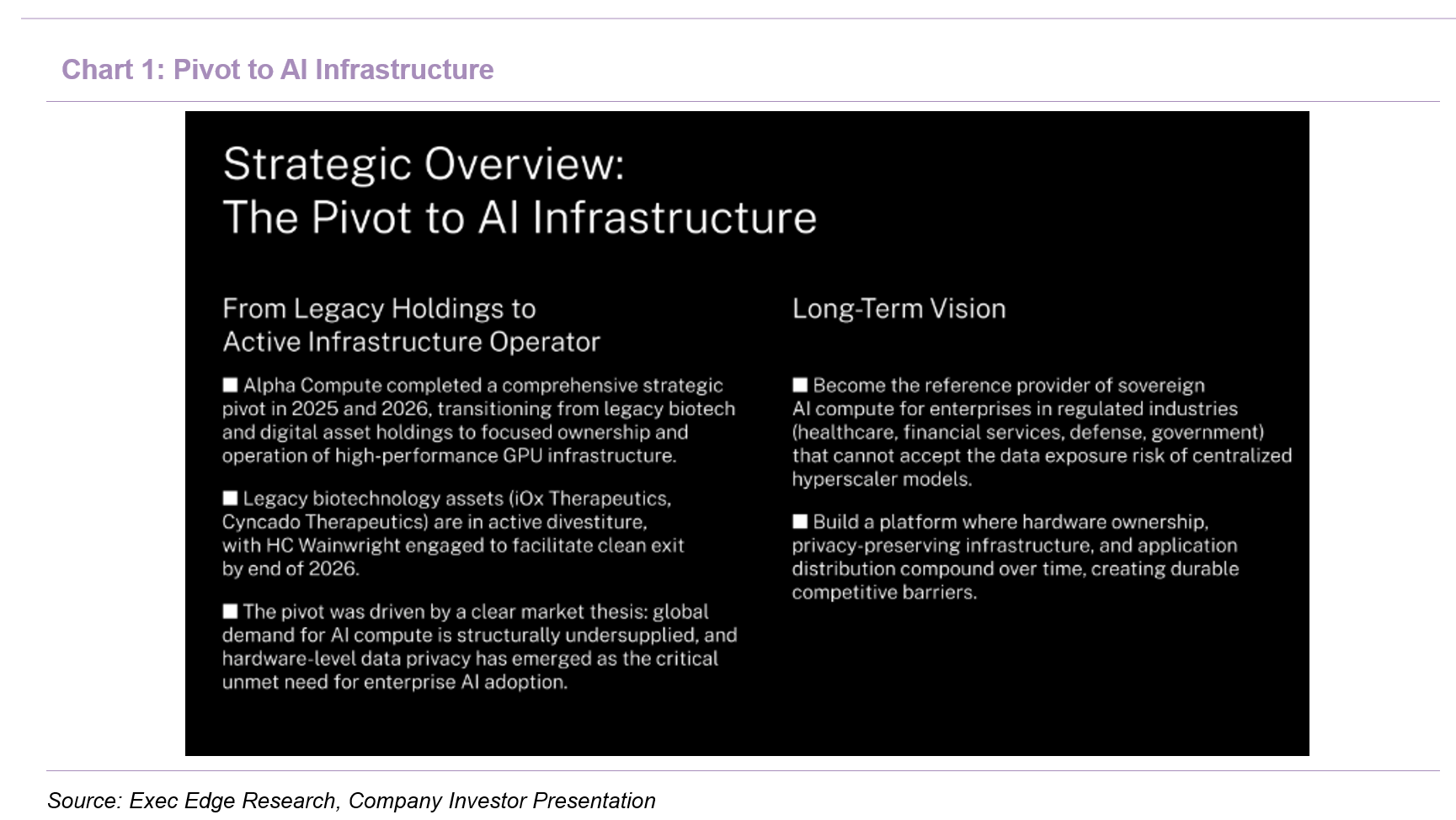 Chart 1: Pivot to AI Infrastructure

Strategic Overview:
The Pivot to AI Infrastructure

From Legacy Holdings to
Active Infrastructure Operator

■ Alpha Compute completed a comprehensive strategic pivot in 2025 and 2026, transitioning from legacy biotech and digital asset holdings to focused ownership and operation of high-performance GPU infrastructure.

■ Legacy biotechnology assets (iOx Therapeutics, Cyncado Therapeutics) are in active divestiture, with HC Wainwright engaged to facilitate clean exit by end of 2026.

■ The pivot was driven by a clear market thesis: global demand for AI compute is structurally undersupplied, and hardware-level data privacy has emerged as the critical unmet need for enterprise AI adoption.

Long-Term Vision

■ Become the reference provider of sovereign AI compute for enterprises in regulated industries (healthcare, financial services, defense, government) that cannot accept the data exposure risk of centralized hyperscaler models.

■ Build a platform where hardware ownership, privacy-preserving infrastructure, and application distribution compound over time, creating durable competitive barriers.

Source: Exec Edge Research, Company Investor Presentation